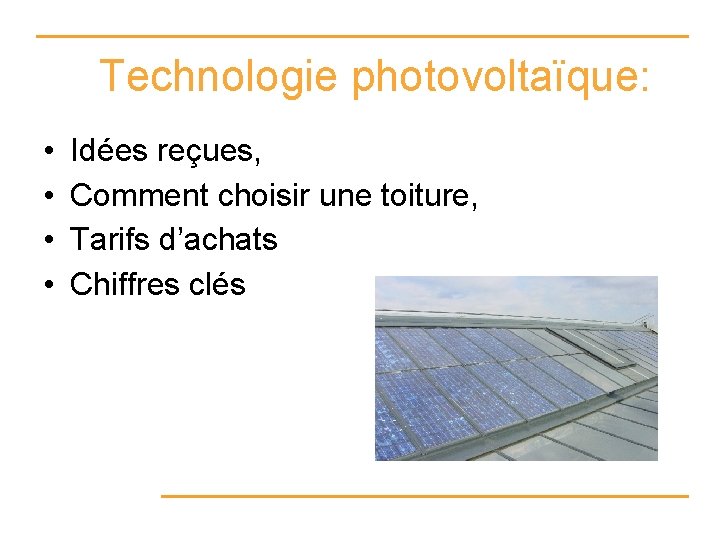 Technologie photovoltaïque:

• Idées reçues,
• Comment choisir une toiture,
• Tarifs d’achats
• Chiffres clés